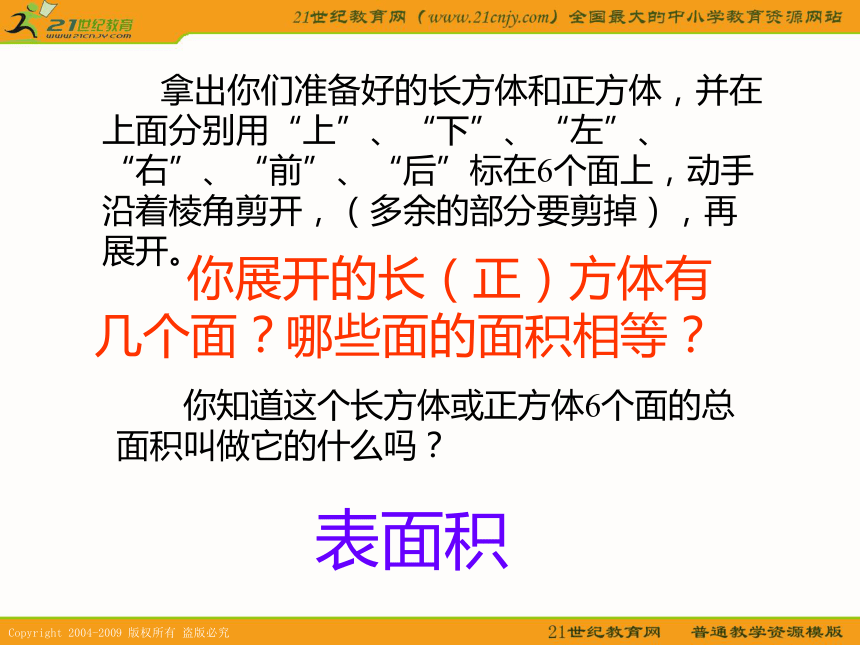 21世纪教育
www.21cnjy.com

21世纪教育网（www.21cnjy.com）全国最大的中小学教育资源网站

拿出你们准备好的长方体和正方体，并在上面分别用“上”、“下”、“左”、“右”、“前”、“后”标在6个面上，动手沿着棱角剪开，（多余的部分要剪掉），再展开。

你展开的长（正）方体有几个面？哪些面的面积相等？

你知道这个长方体或正方体6个面的总面积叫做它的什么吗？

表面积

Copyright 2004-2009 版权所有 盗版必究

21世纪教育网 普通教学资源模版